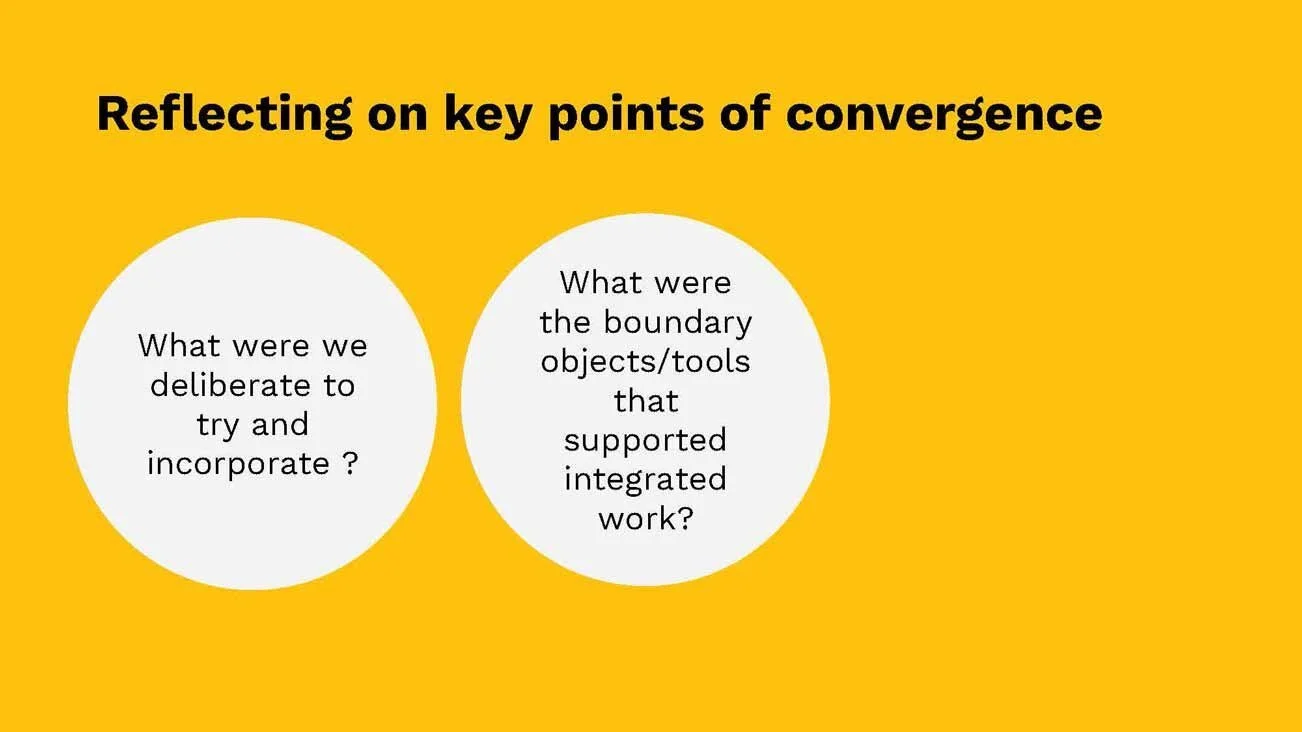 Reflecting on key points of convergence

What were we deliberate to try and incorporate ?

What were the boundary objects/tools that supported integrated work?